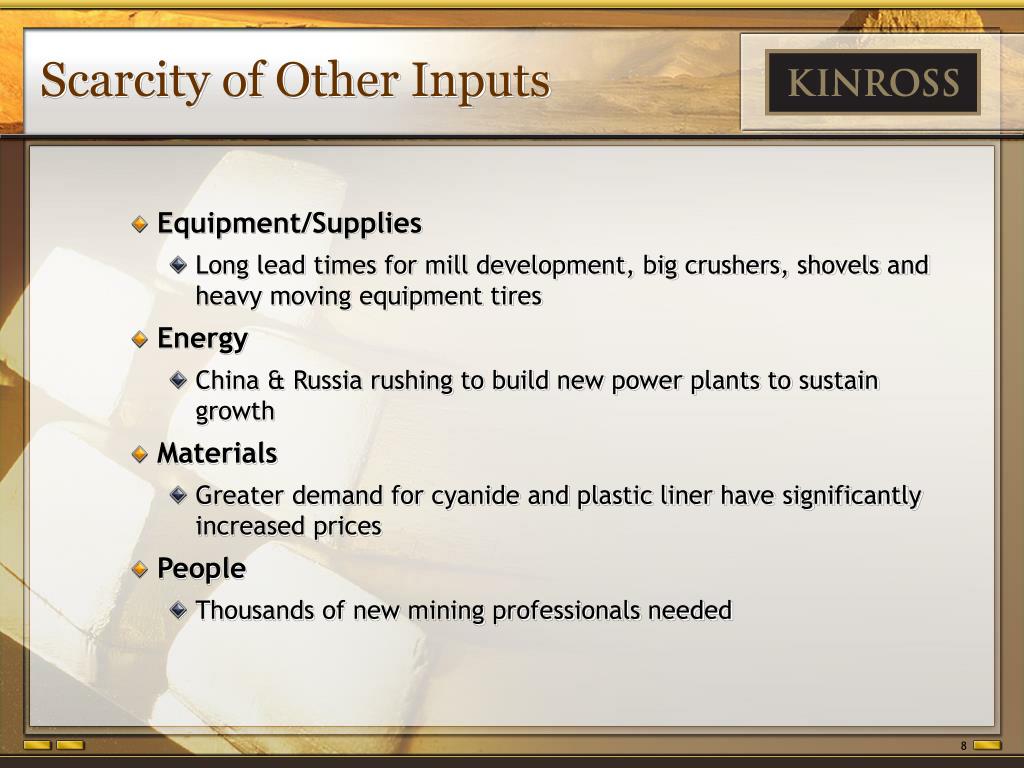 Scarcity of Other Inputs

KINROSS

Equipment/Supplies

Long lead times for mill development, big crushers, shovels and heavy moving equipment tires

Energy

China & Russia rushing to build new power plants to sustain growth

Materials

Greater demand for cyanide and plastic liner have significantly increased prices

People

Thousands of new mining professionals needed

8